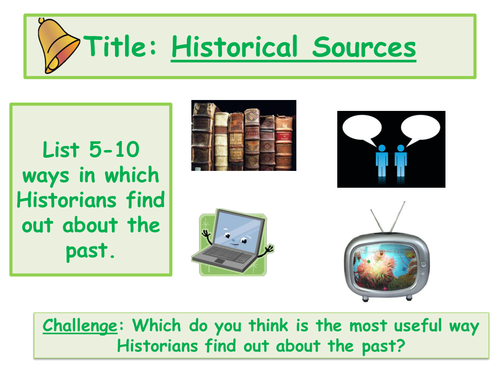 Title: Historical Sources

List 5-10 ways in which Historians find out about the past.

Challenge: Which do you think is the most useful way Historians find out about the past?